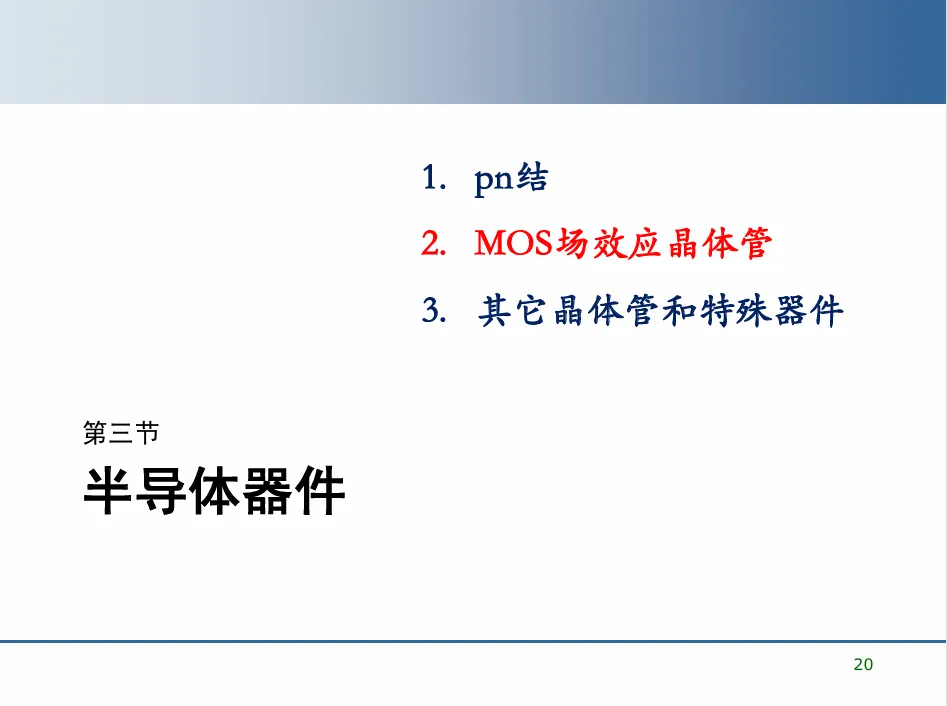 1. pn结
2. MOS场效应晶体管
3. 其它晶体管和特殊器件

第三节
半导体器件

20